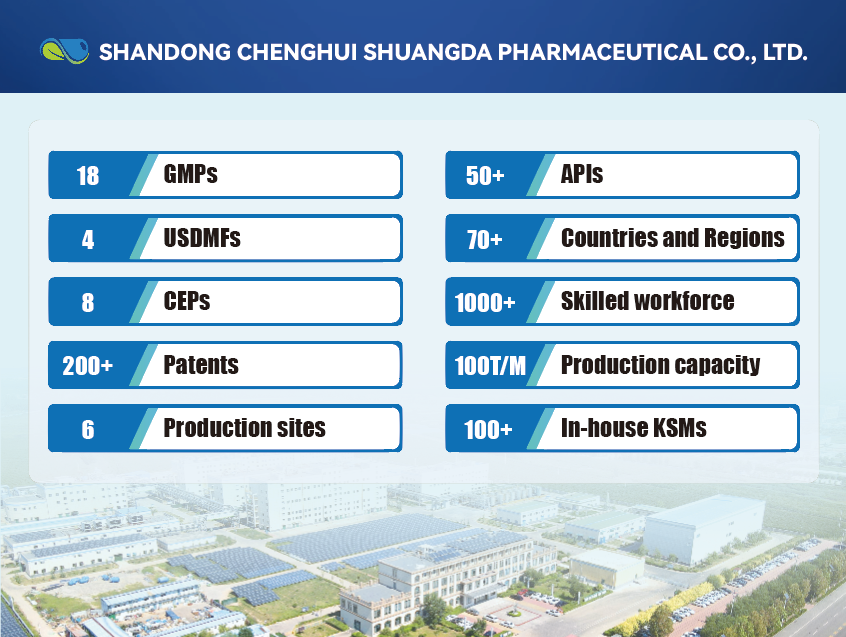 SHANDONG CHENGHUI SHUANGDA PHARMACEUTICAL CO., LTD.

18 GMPs

4 USDMFs

8 CEPs

200+ Patents

6 Production sites

50+ APIs

70+ Countries and Regions

1000+ Skilled workforce

100T/M Production capacity

100+ In-house KSMs